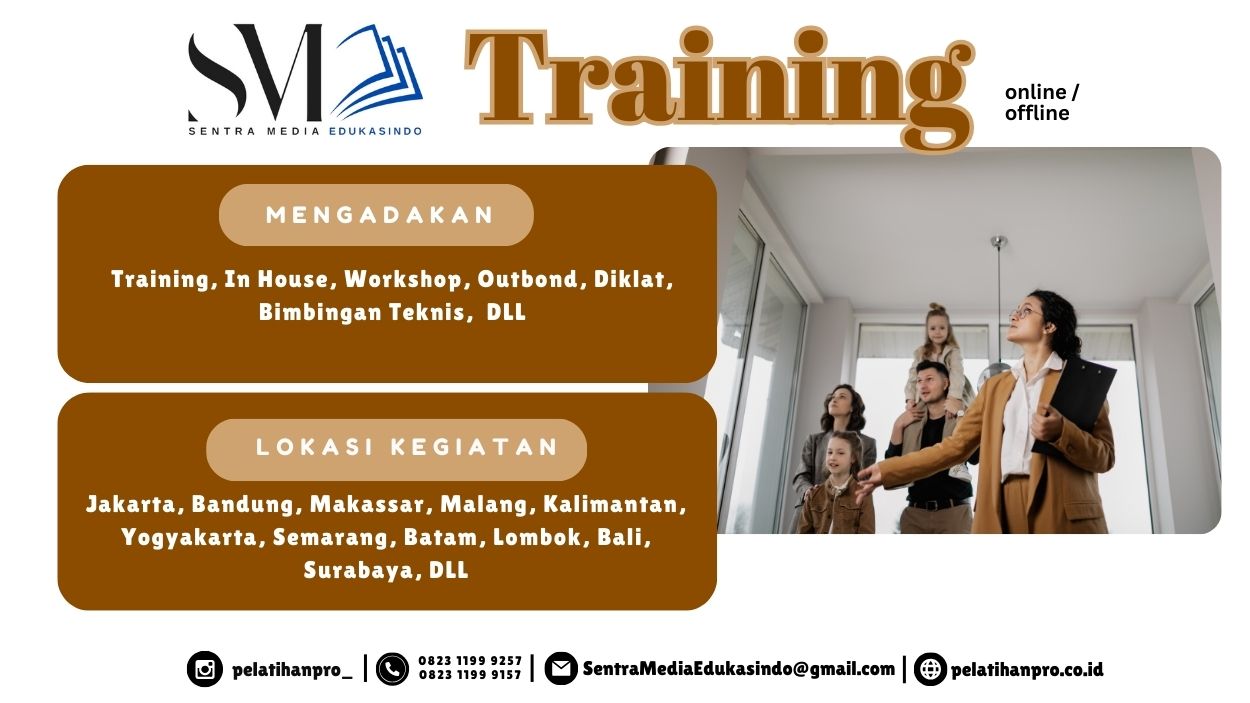 SM
SENTRA MEDIA EDUKASINDO

Training

online / offline

MENGADAKAN

Training, In House, Workshop, Outbond, Diklat, Bimbingan Teknis, DLL

LOKASI KEGIATAN

Jakarta, Bandung, Makassar, Malang, Kalimantan, Yogyakarta, Semarang, Batam, Lombok, Bali, Surabaya, DLL

pelatihanpro_ | 0823 1199 9257 0823 1199 9157 | SentraMediaEdukasindo@gmail.com | pelatihanpro.co.id